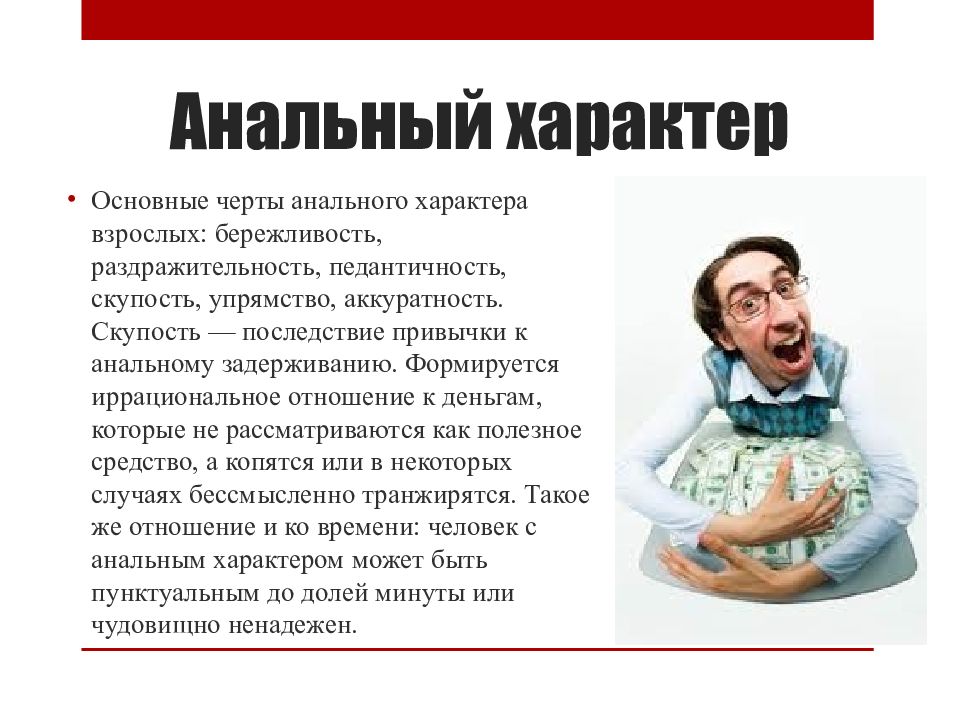 Анальный характер

• Основные черты анального характера взрослых: бережливость, раздражительность, педантичность, скупость, упрямство, аккуратность. Скупость — последствие привычки к анальному задерживанию. Формируется иррациональное отношение к деньгам, которые не рассматриваются как полезное средство, а копятся или в некоторых случаях бессмысленно транжирятся. Такое же отношение и ко времени: человек с анальным характером может быть пунктуальным до долей минуты или чудовищно ненадежен.